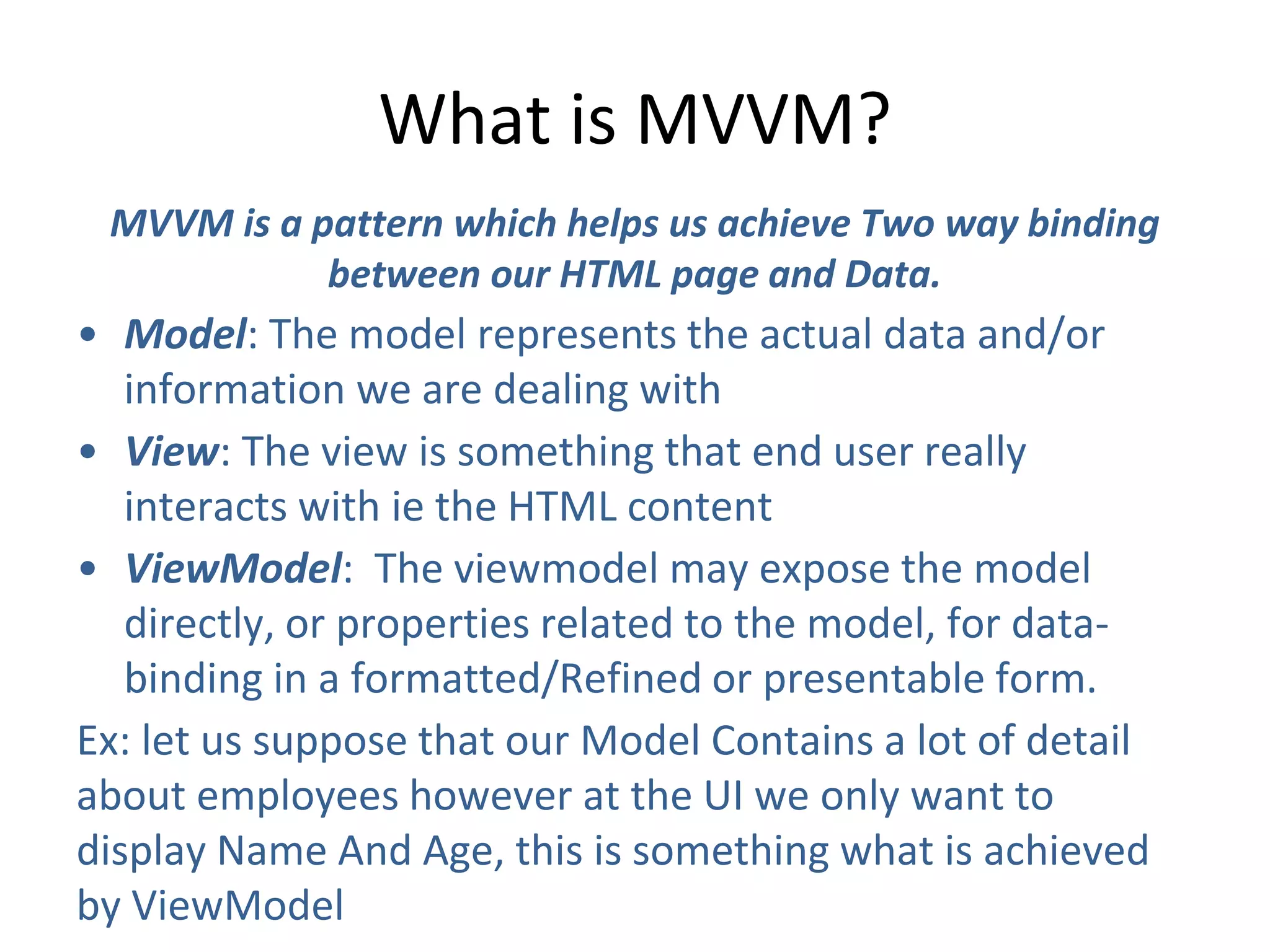 What is MVVM?

MVVM is a pattern which helps us achieve Two way binding between our HTML page and Data.

• Model: The model represents the actual data and/or information we are dealing with
• View: The view is something that end user really interacts with ie the HTML content
• ViewModel: The viewmodel may expose the model directly, or properties related to the model, for data-binding in a formatted/Refined or presentable form.

Ex: let us suppose that our Model Contains a lot of detail about employees however at the UI we only want to display Name And Age, this is something what is achieved by ViewModel